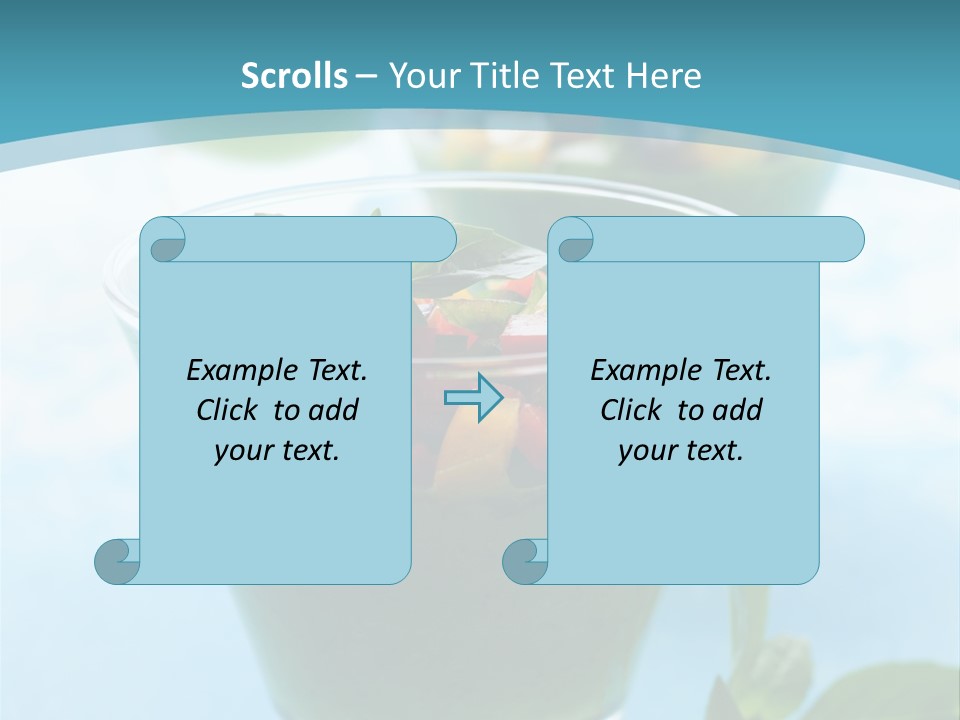 Scrolls – Your Title Text Here

Example Text. Click to add your text.

Example Text. Click to add your text.